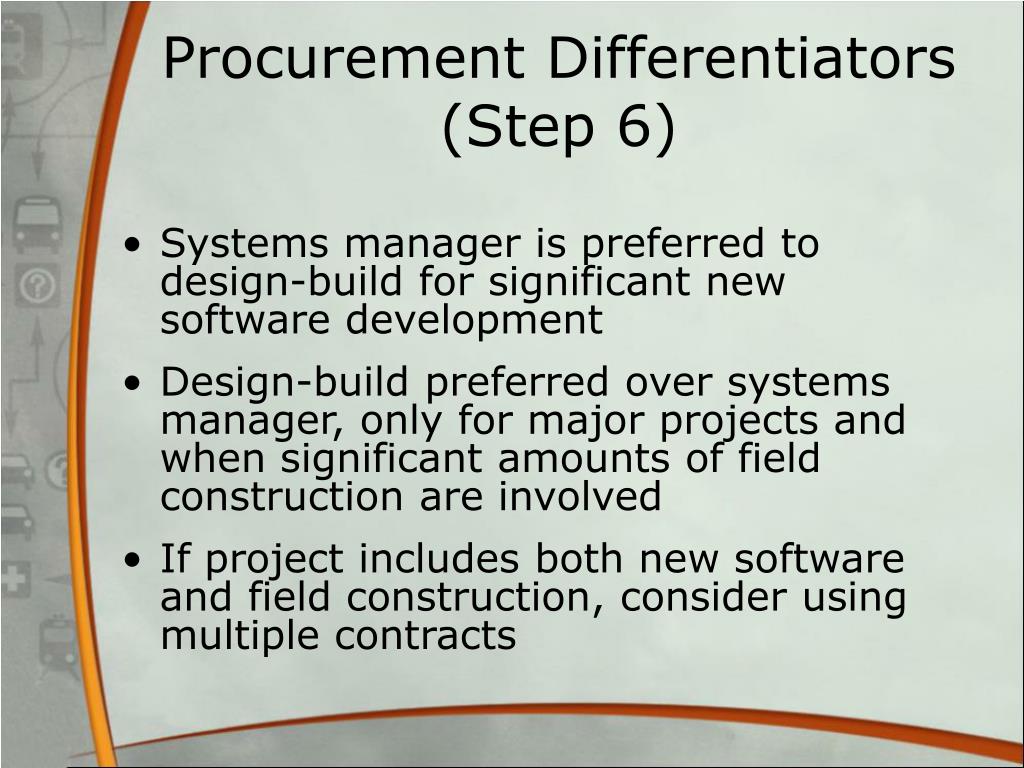 Procurement Differentiators (Step 6)

• Systems manager is preferred to design-build for significant new software development

• Design-build preferred over systems manager, only for major projects and when significant amounts of field construction are involved

• If project includes both new software and field construction, consider using multiple contracts